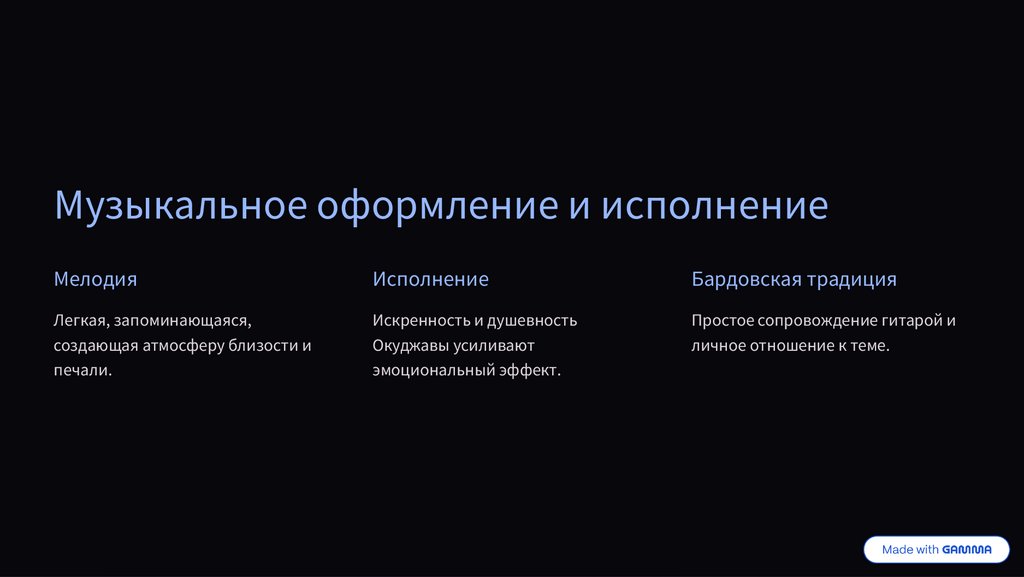 Музыкальное оформление и исполнение

Мелодия

Легкая, запоминающаяся, создающая атмосферу близости и печали.

Исполнение

Искренность и душевность Окуджавы усиливают эмоциональный эффект.

Бардовская традиция

Простое сопровождение гитарой и личное отношение к теме.

Made with GAMMA